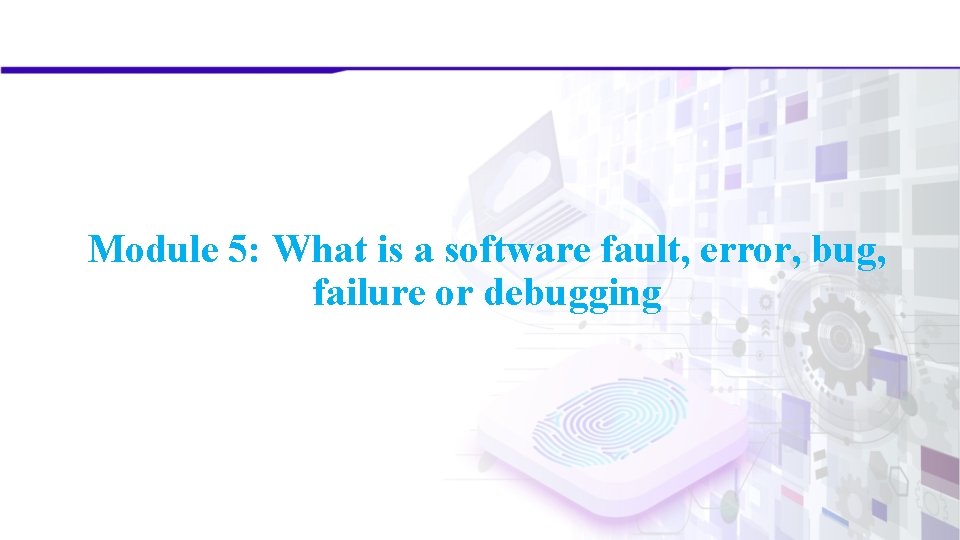 Module 5: What is a software fault, error, bug, failure or debugging